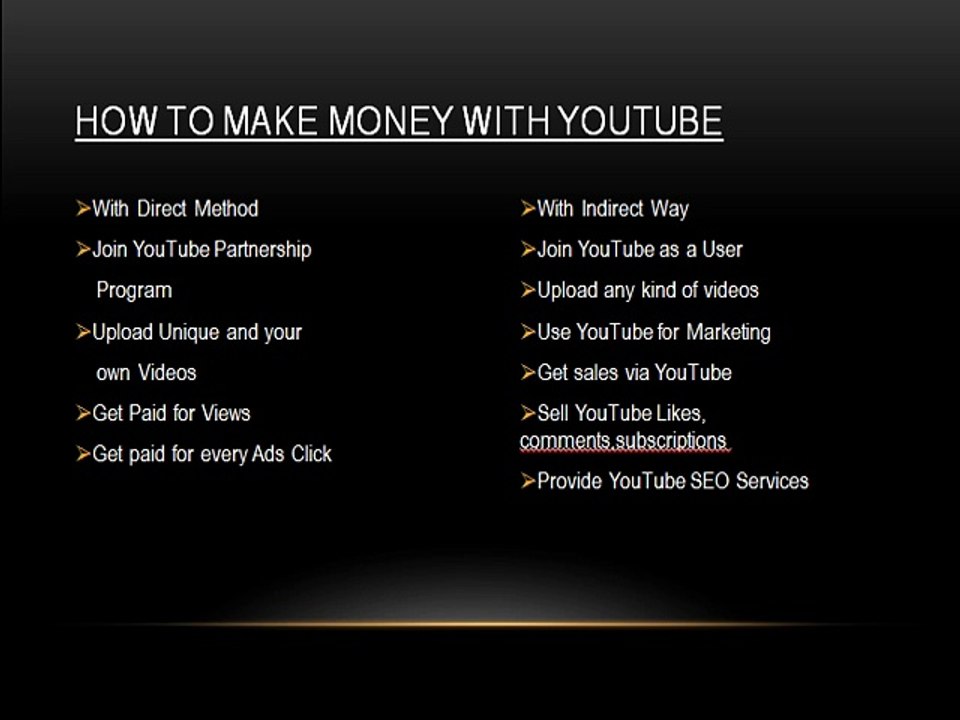 HOW TO MAKE MONEY WITH YOUTUBE

➢With Direct Method
➢Join YouTube Partnership Program
➢Upload Unique and your own Videos
➢Get Paid for Views
➢Get paid for every Ads Click

➢With Indirect Way
➢Join YouTube as a User
➢Upload any kind of videos
➢Use YouTube for Marketing
➢Get sales via YouTube
➢Sell YouTube Likes, comments,subscriptions
➢Provide YouTube SEO Services